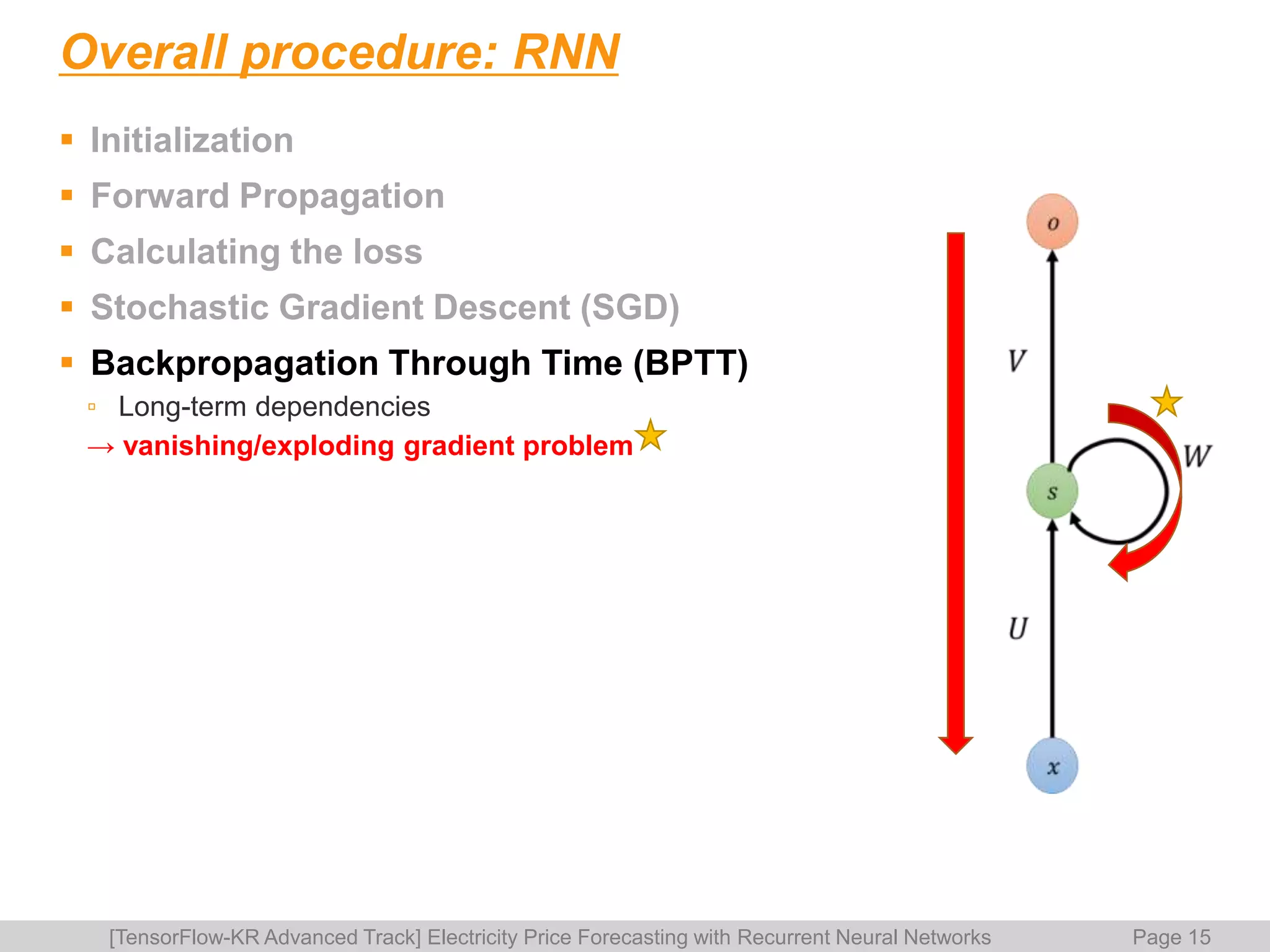 Overall procedure: RNN

▪ Initialization
▪ Forward Propagation
▪ Calculating the loss
▪ Stochastic Gradient Descent (SGD)
▪ Backpropagation Through Time (BPTT)
▫ Long-term dependencies
→ vanishing/exploding gradient problem

$o$
$V$
$W$
$s$
$U$
$x$

[TensorFlow-KR Advanced Track] Electricity Price Forecasting with Recurrent Neural Networks Page 15